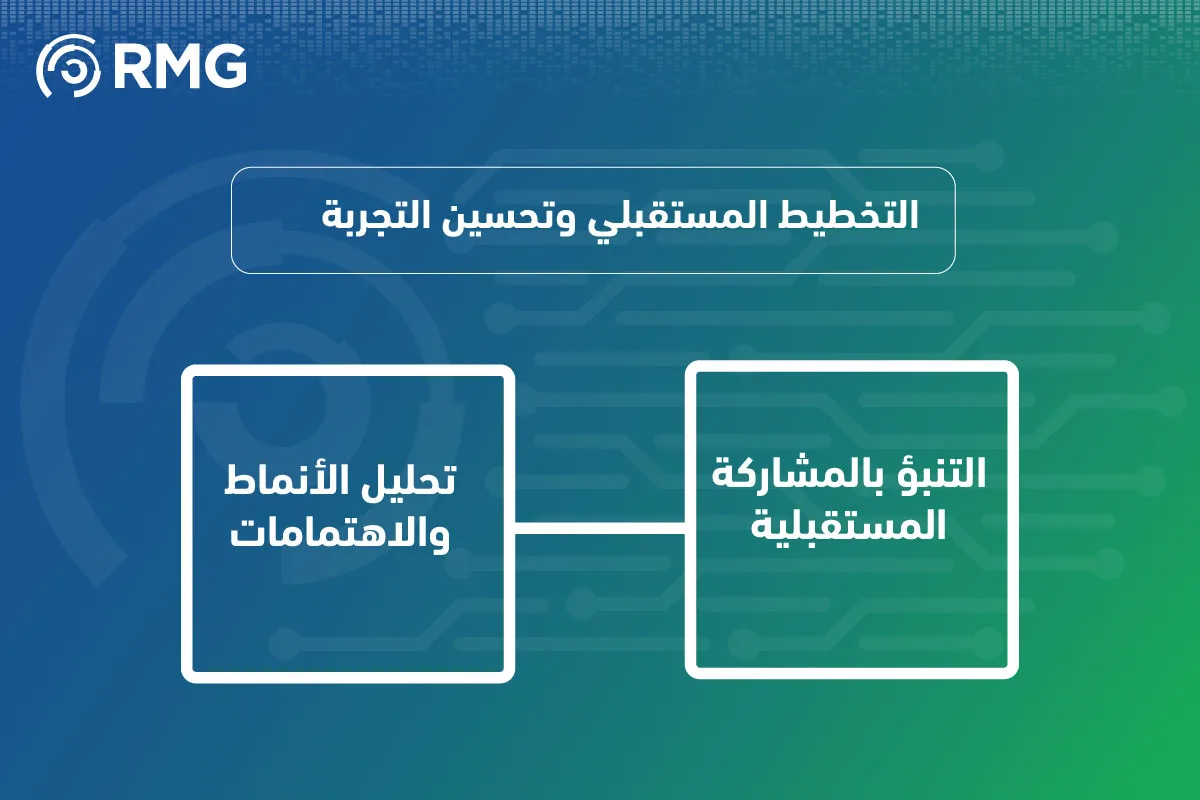 RMG

التخطيط المستقبلي وتحسين التجربة

التنبؤ بالمشاركة المستقبلية

تحليل الأنماط والاهتمامات